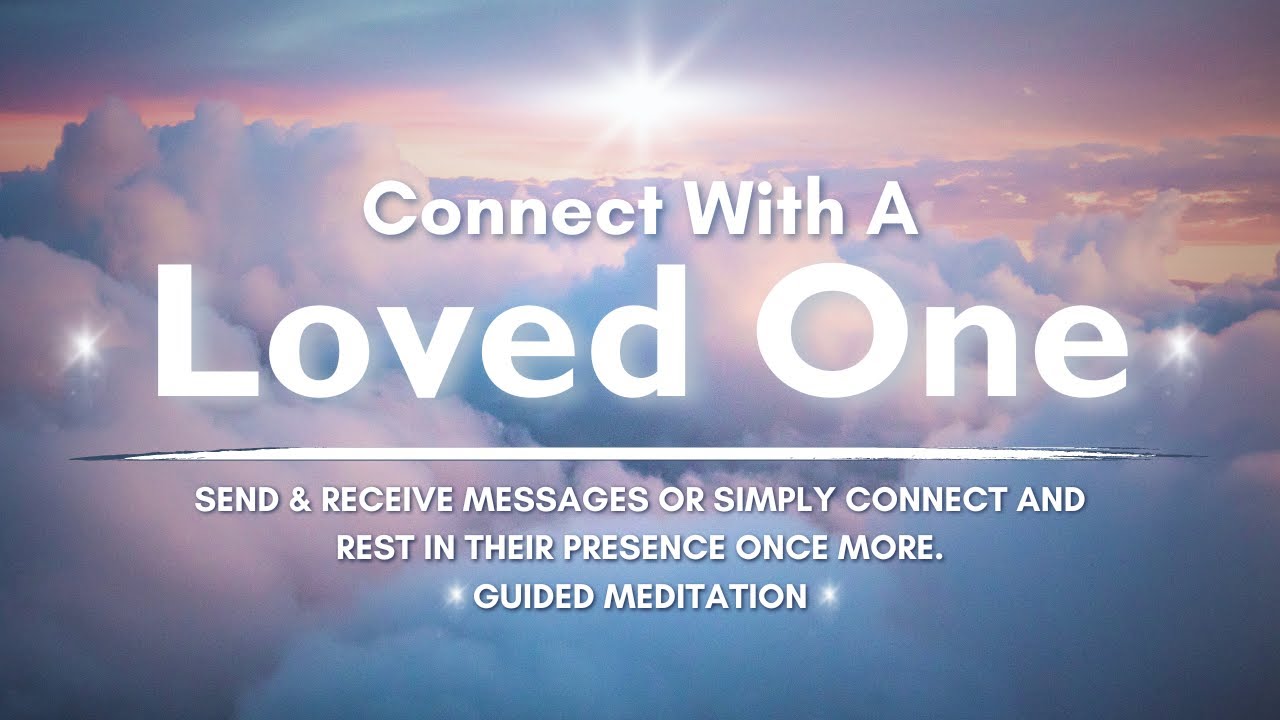 Connect With A
Loved One

SEND & RECEIVE MESSAGES OR SIMPLY CONNECT AND REST IN THEIR PRESENCE ONCE MORE.
GUIDED MEDITATION